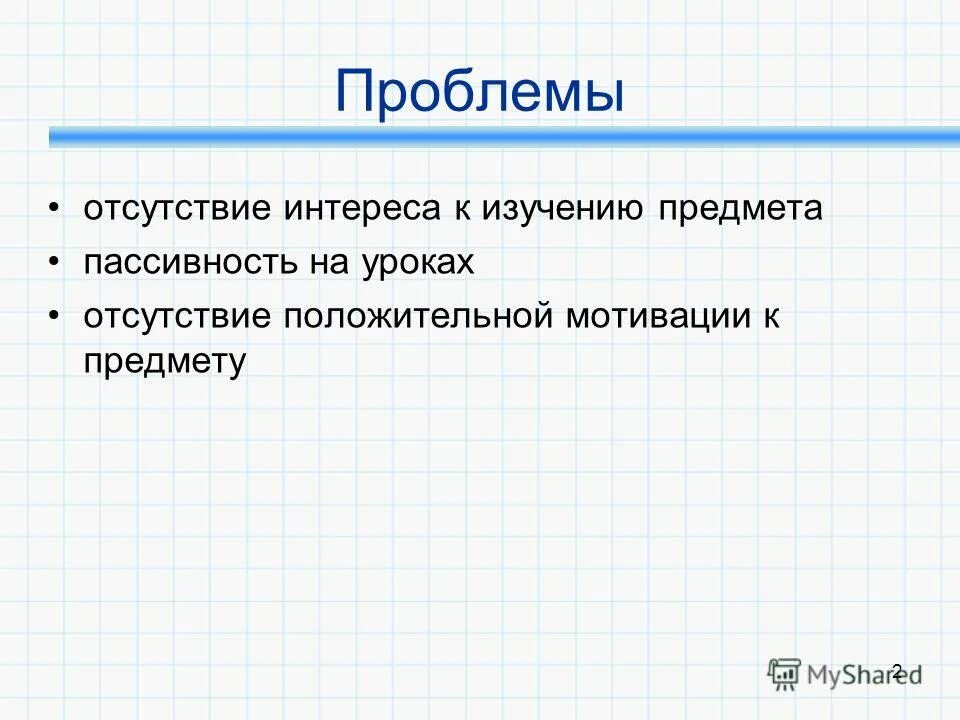 Проблемы

• отсутствие интереса к изучению предмета
• пассивность на уроках
• отсутствие положительной мотивации к предмету

MyShared

2